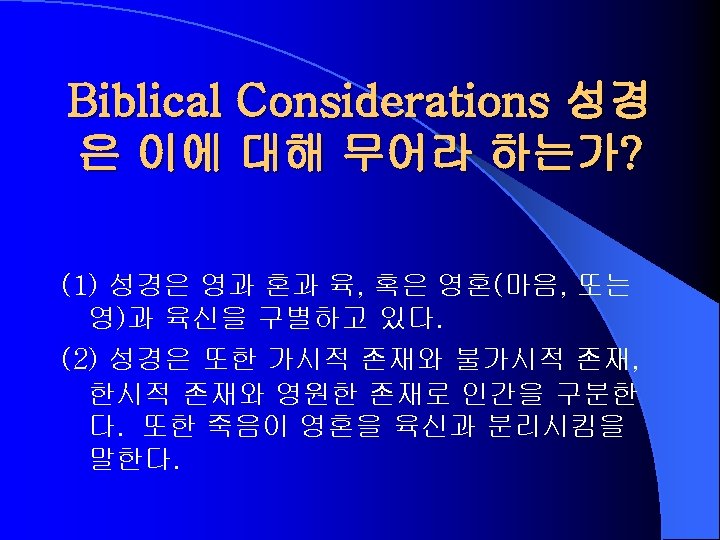 Biblical Considerations 성경은 이에 대해 무어라 하는가?

(1) 성경은 영과 혼과 육, 혹은 영혼(마음, 또는 영)과 육신을 구별하고 있다.

(2) 성경은 또한 가시적 존재와 불가시적 존재, 한시적 존재와 영원한 존재로 인간을 구분한다. 또한 죽음이 영혼을 육신과 분리시킴을 말한다.